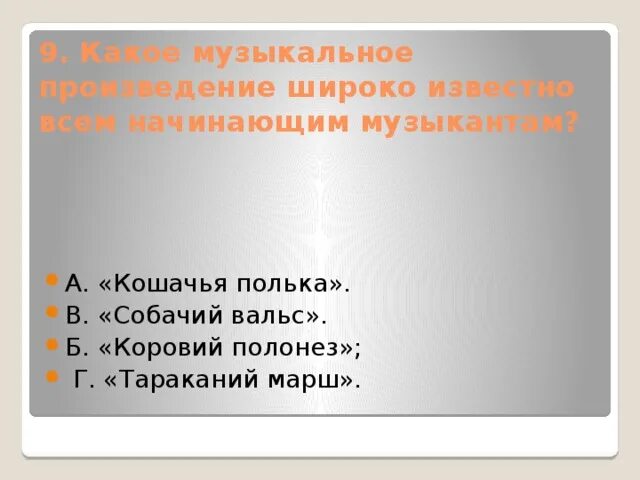 9. Какое музыкальное произведение широко известно всем начинающим музыкантам?

А. «Кошачья полька».
В. «Собачий вальс».
Б. «Коровий полонез»;
Г. «Тараканий марш».